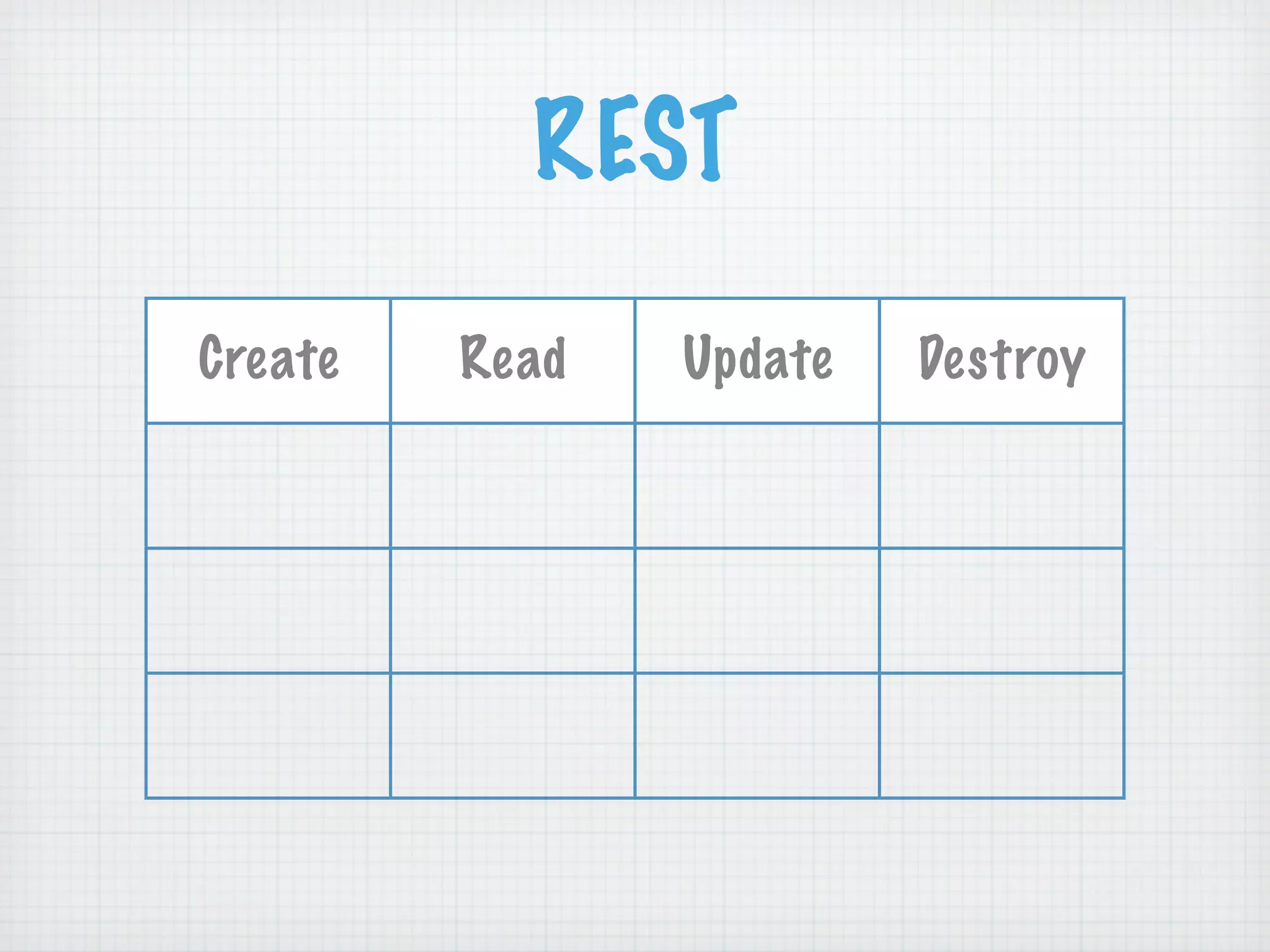 REST

| Create | Read | Update | Destroy |
|---|---|---|---|
| | | | |
| | | | |
| | | | |